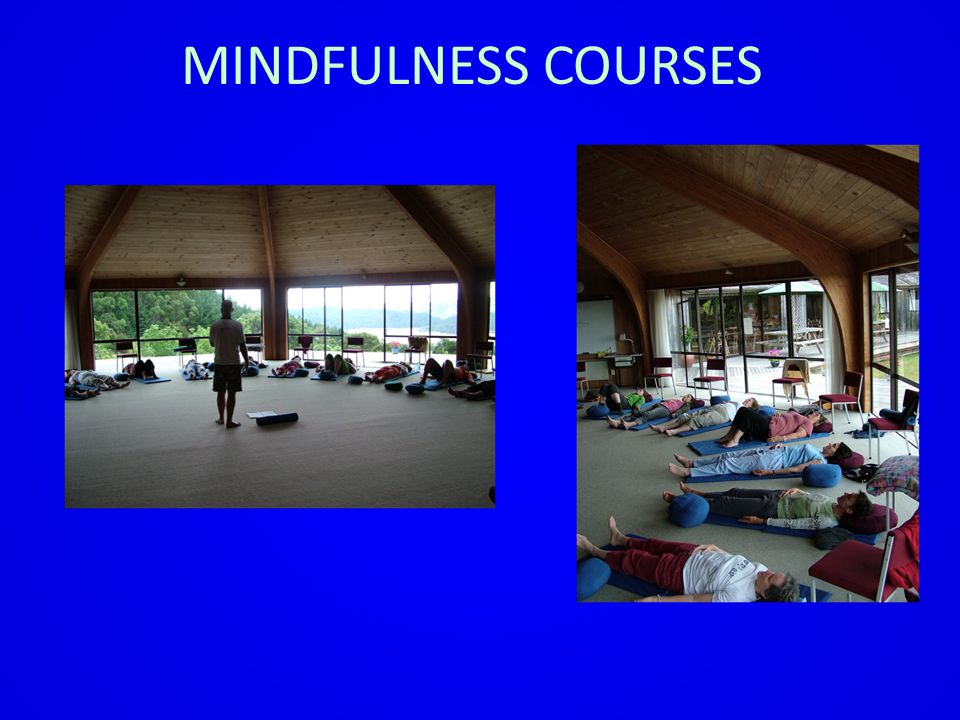 MINDFULNESS COURSES